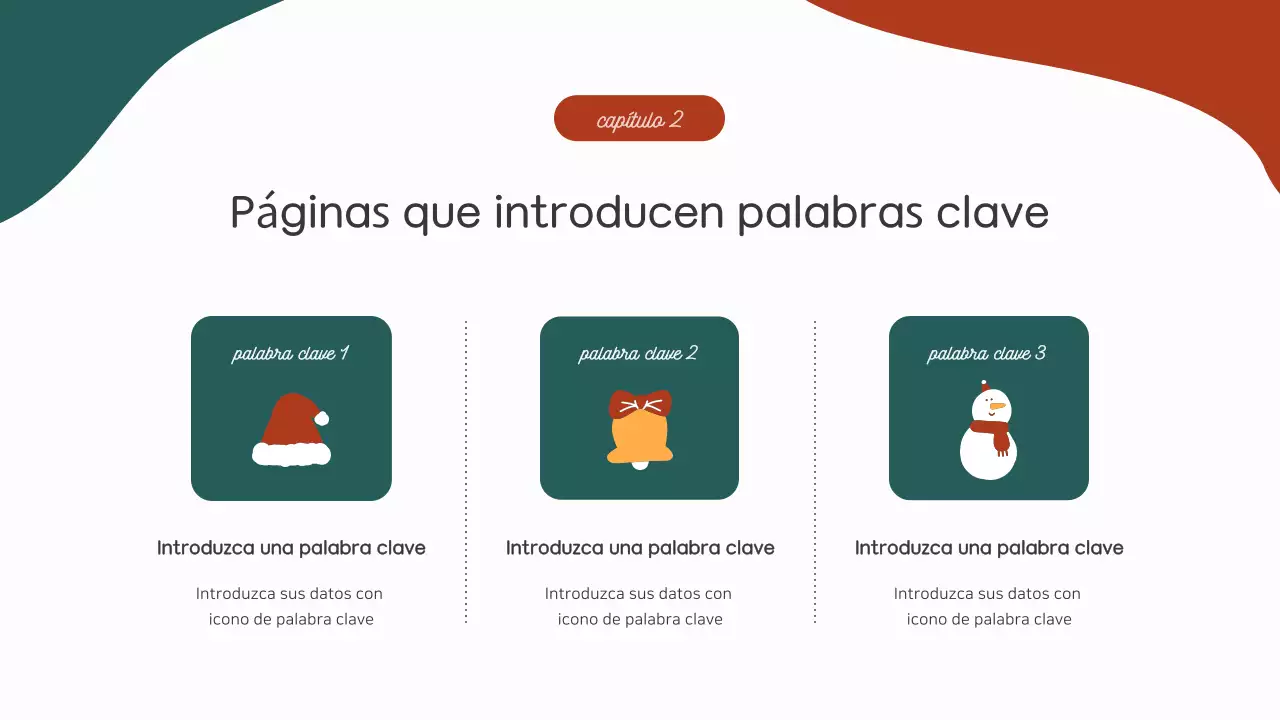 capítulo 2

Páginas que introducen palabras clave

palabra clave 1

Introduzca una palabra clave

Introduzca sus datos con icono de palabra clave

palabra clave 2

Introduzca una palabra clave

Introduzca sus datos con icono de palabra clave

palabra clave 3

Introduzca una palabra clave

Introduzca sus datos con icono de palabra clave